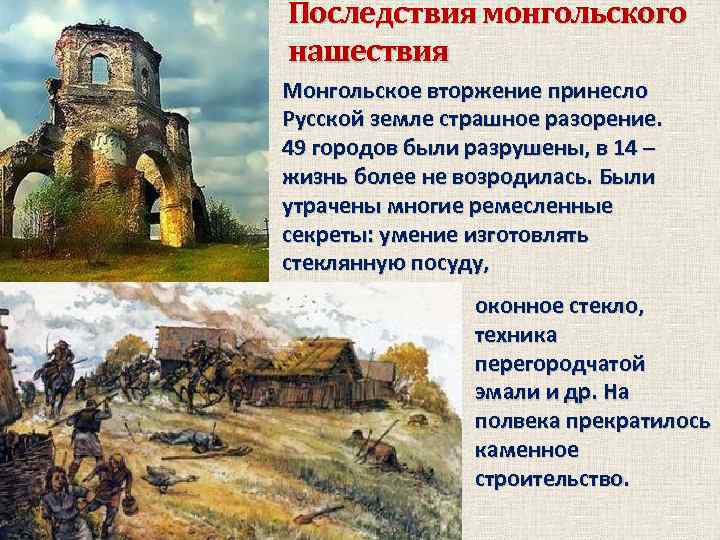 Последствия монгольского нашествия

Монгольское вторжение принесло Русской земле страшное разорение. 49 городов были разрушены, в 14 – жизнь более не возродилась. Были утрачены многие ремесленные секреты: умение изготовлять стеклянную посуду, оконное стекло, техника перегородчатой эмали и др. На полвека прекратилось каменное строительство.